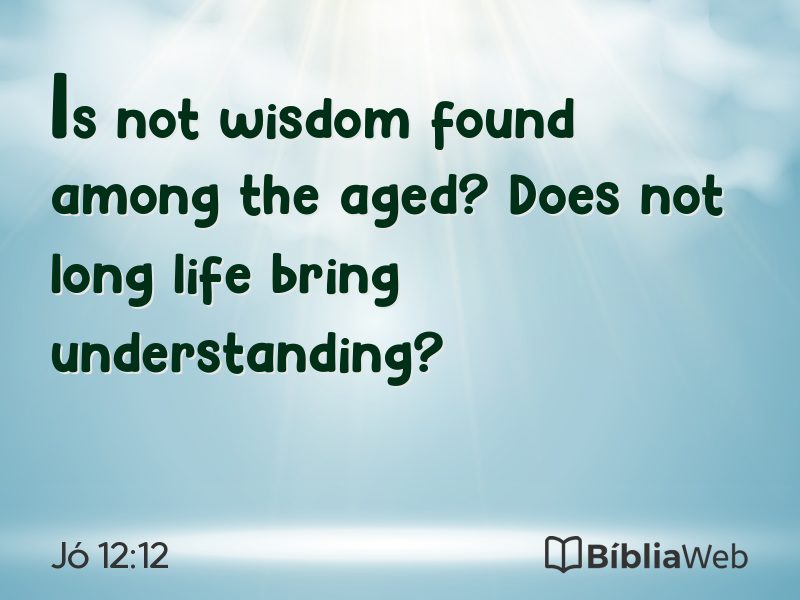 Is not wisdom found among the aged? Does not long life bring understanding?

Jó 12:12

BíbliaWeb